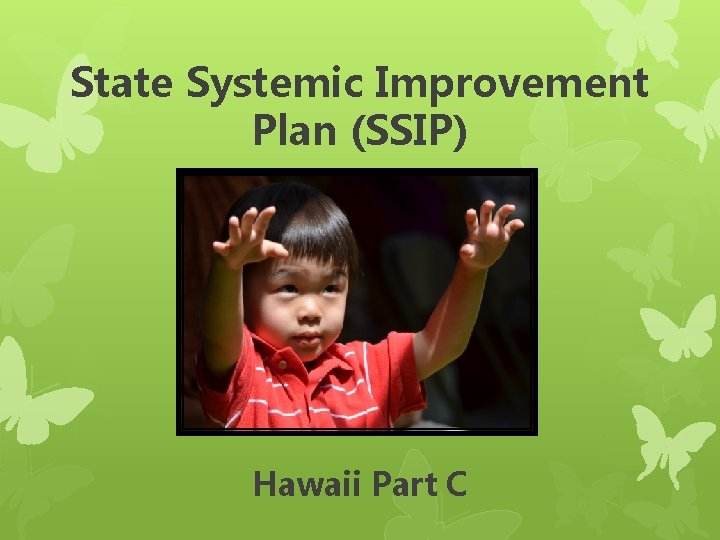 State Systemic Improvement Plan (SSIP)

Hawaii Part C